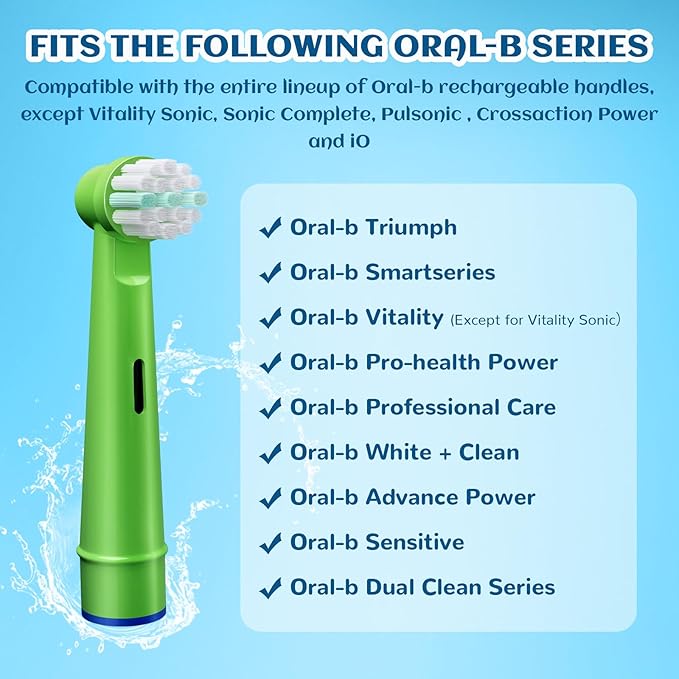 FITS THE FOLLOWING ORAL-B SERIES

Compatible with the entire lineup of Oral-b rechargeable handles, except Vitality Sonic, Sonic Complete, Pulsonic , Crossaction Power and iO

✓ Oral-b Triumph
✓ Oral-b Smartseries
✓ Oral-b Vitality (Except for Vitality Sonic)
✓ Oral-b Pro-health Power
✓ Oral-b Professional Care
✓ Oral-b White + Clean
✓ Oral-b Advance Power
✓ Oral-b Sensitive
✓ Oral-b Dual Clean Series